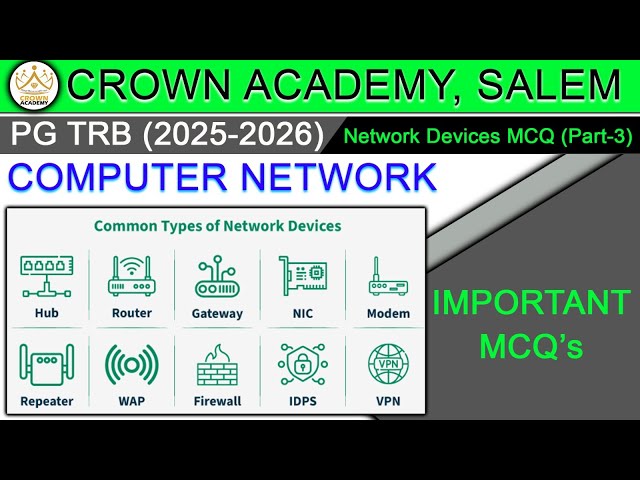 CROWN ACADEMY

CROWN ACADEMY, SALEM

PG TRB (2025-2026)

Network Devices MCQ (Part-3)

COMPUTER NETWORK

Common Types of Network Devices

Hub

Router

Gateway

NIC

Modem

Repeater

WAP

Firewall

IDPS

VPN

VPN

IMPORTANT MCQ's